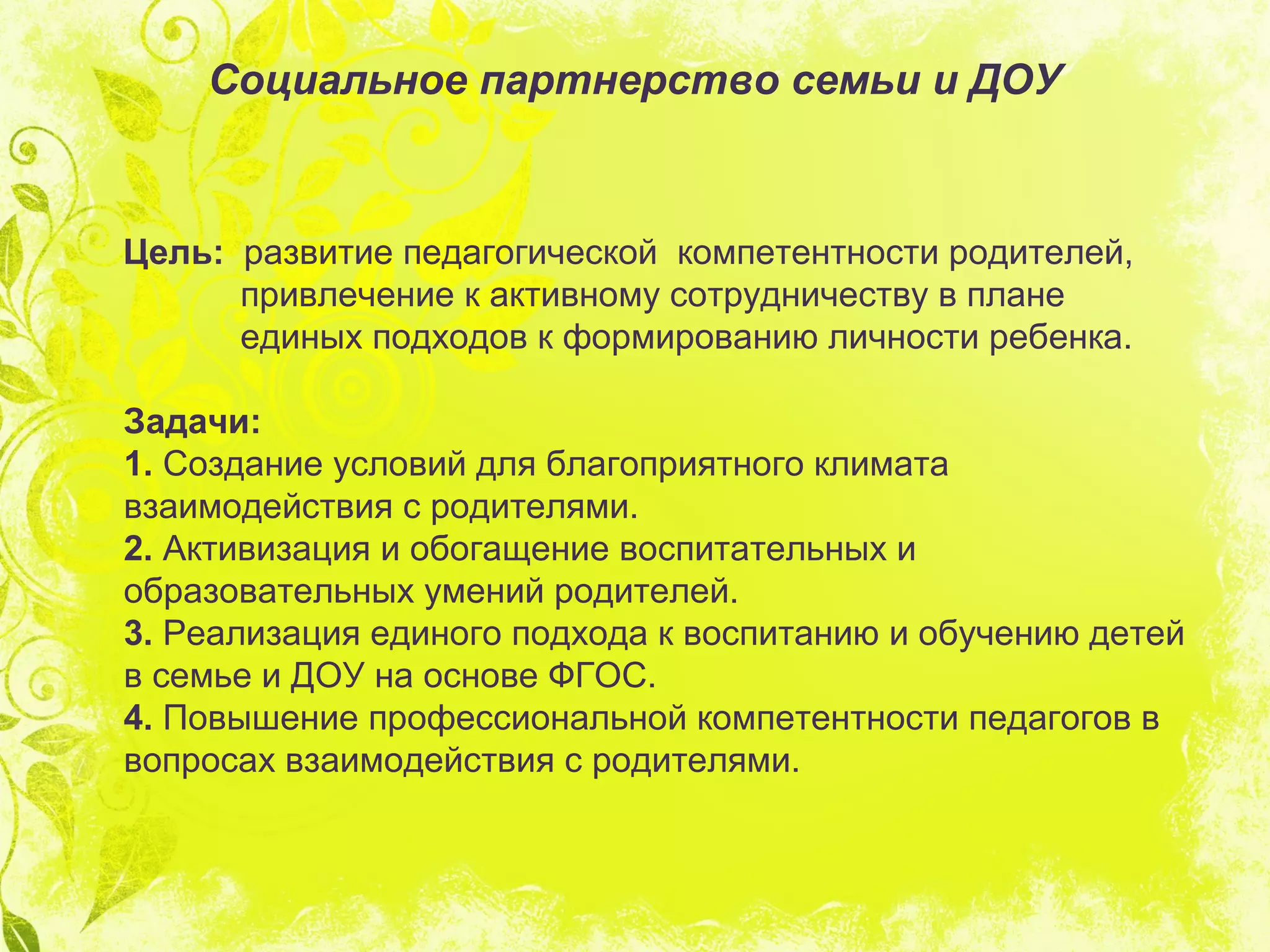 Социальное партнерство семьи и ДОУ

Цель: развитие педагогической компетентности родителей, привлечение к активному сотрудничеству в плане единых подходов к формированию личности ребенка.

Задачи:
1. Создание условий для благоприятного климата взаимодействия с родителями.
2. Активизация и обогащение воспитательных и образовательных умений родителей.
3. Реализация единого подхода к воспитанию и обучению детей в семье и ДОУ на основе ФГОС.
4. Повышение профессиональной компетентности педагогов в вопросах взаимодействия с родителями.